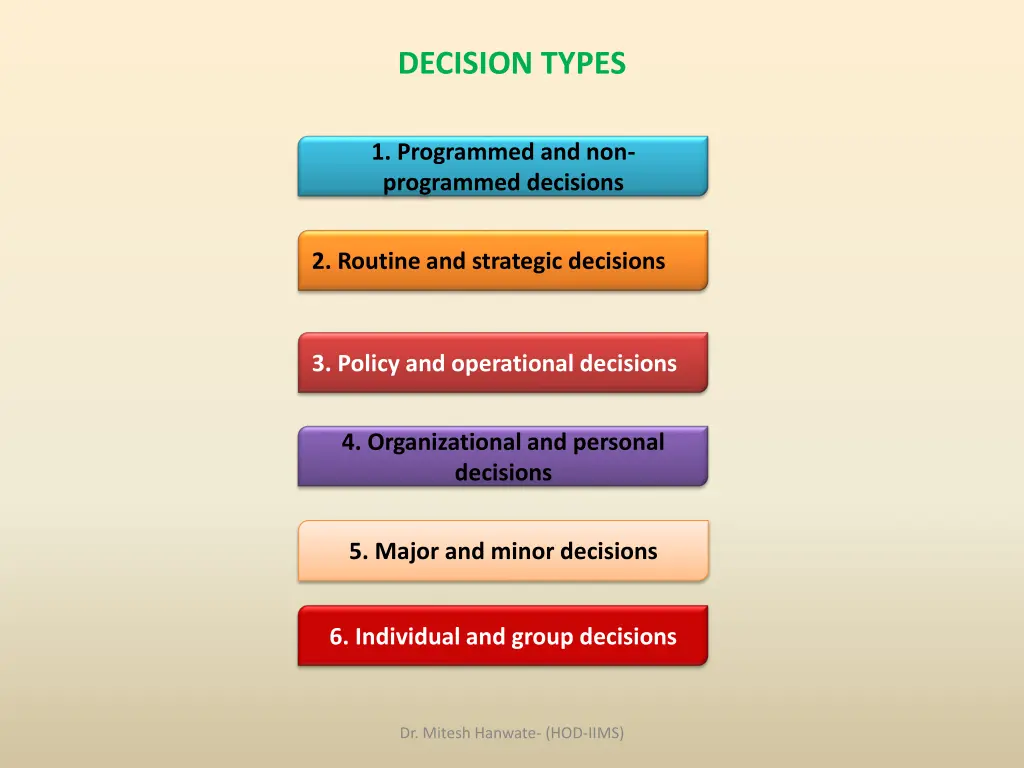 DECISION TYPES

1. Programmed and non-programmed decisions

2. Routine and strategic decisions

3. Policy and operational decisions

4. Organizational and personal decisions

5. Major and minor decisions

6. Individual and group decisions

Dr. Mitesh Hanwate- (HOD-IIMS)